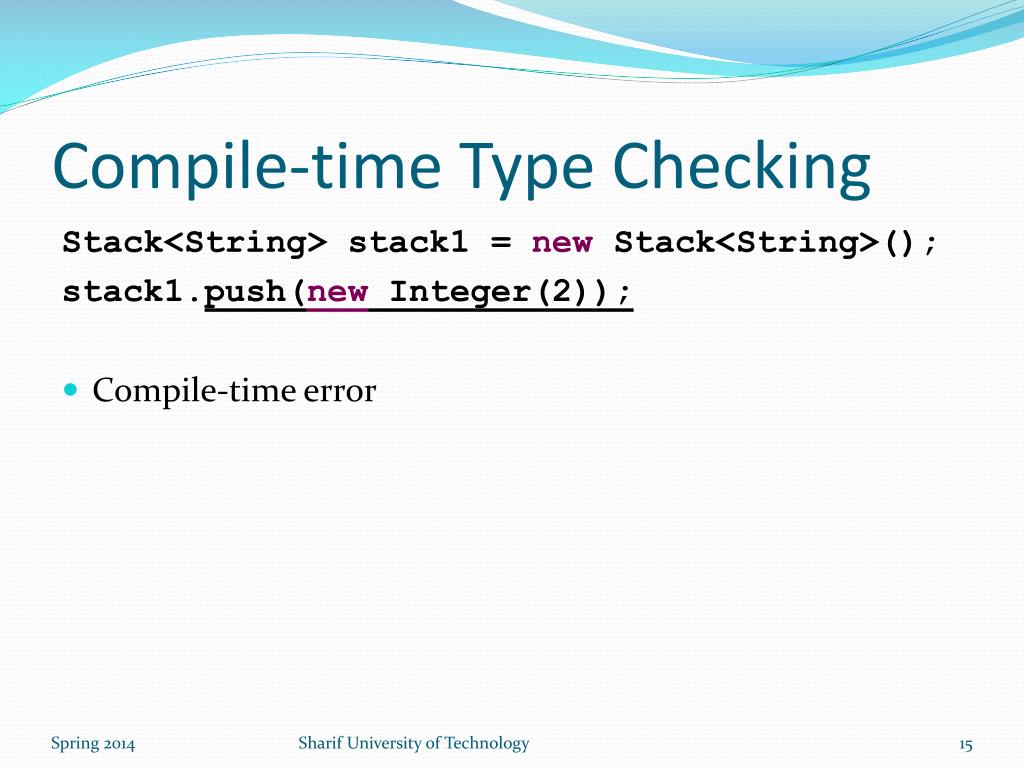 Compile-time Type Checking

Stack<String> stack1 = new Stack<String>();
stack1.push(new Integer(2));

Compile-time error

Spring 2014

Sharif University of Technology

15